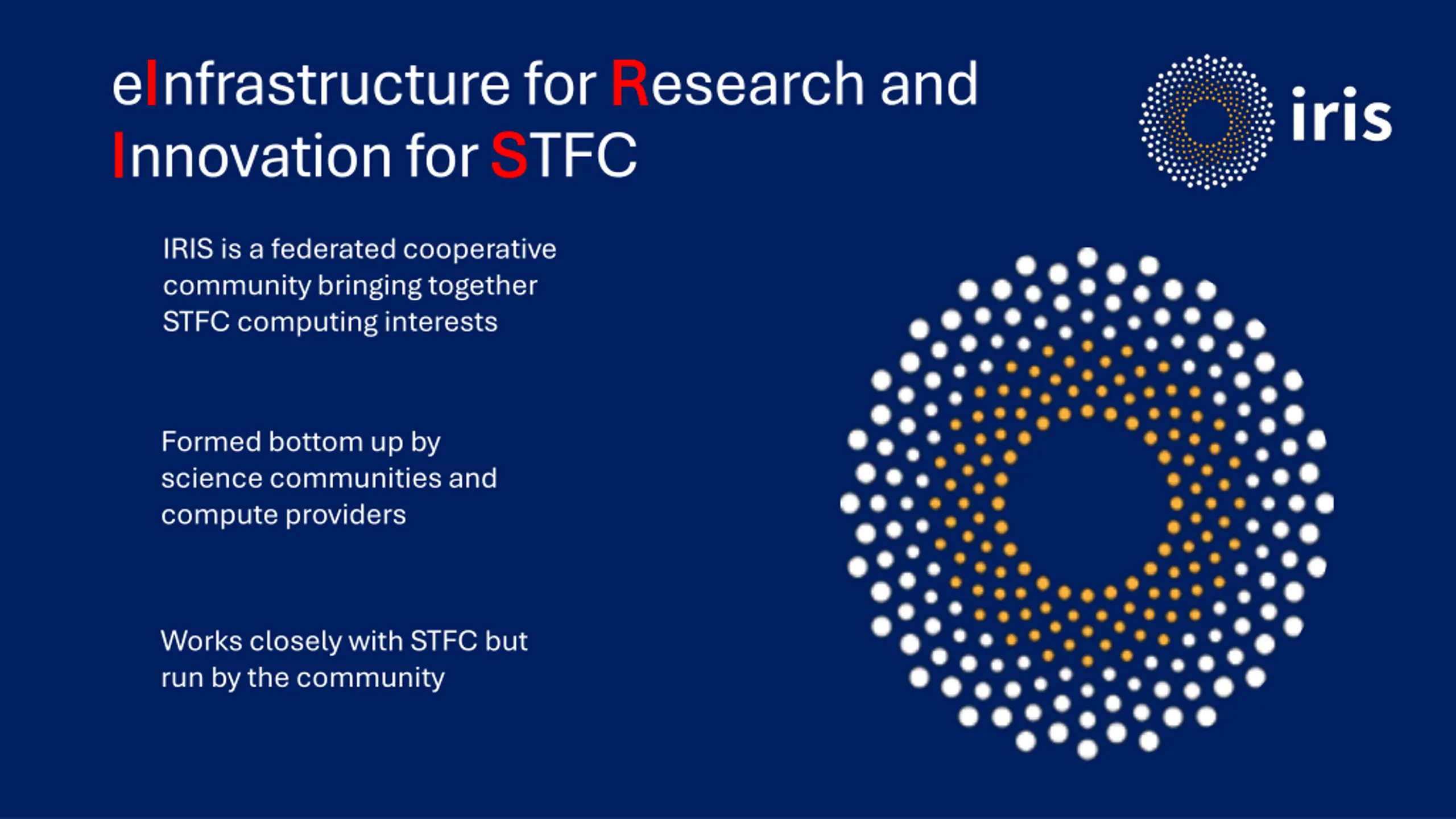 eInfrastructure for Research and Innovation for STFC

iris

IRIS is a federated cooperative community bringing together STFC computing interests

Formed bottom up by science communities and compute providers

Works closely with STFC but run by the community